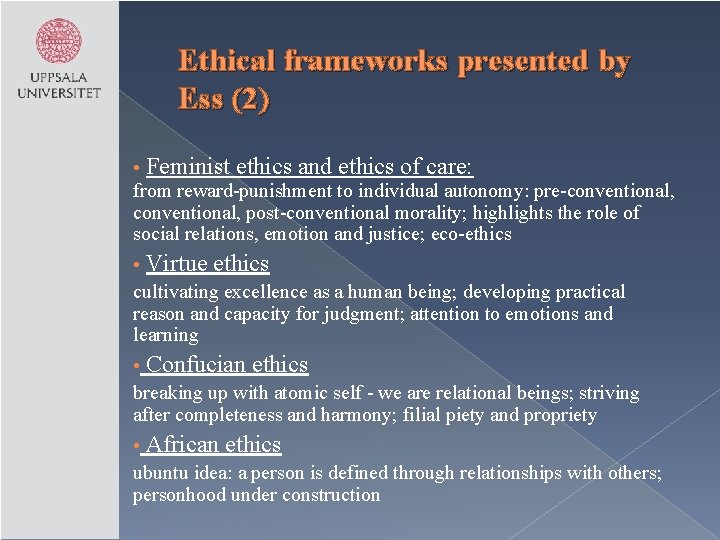 UPPSALA UNIVERSITET

Ethical frameworks presented by Ess (2)

• Feminist ethics and ethics of care:
from reward-punishment to individual autonomy: pre-conventional, conventional, post-conventional morality; highlights the role of social relations, emotion and justice; eco-ethics

• Virtue ethics
cultivating excellence as a human being; developing practical reason and capacity for judgment; attention to emotions and learning

• Confucian ethics
breaking up with atomic self - we are relational beings; striving after completeness and harmony; filial piety and propriety

• African ethics
ubuntu idea: a person is defined through relationships with others; personhood under construction